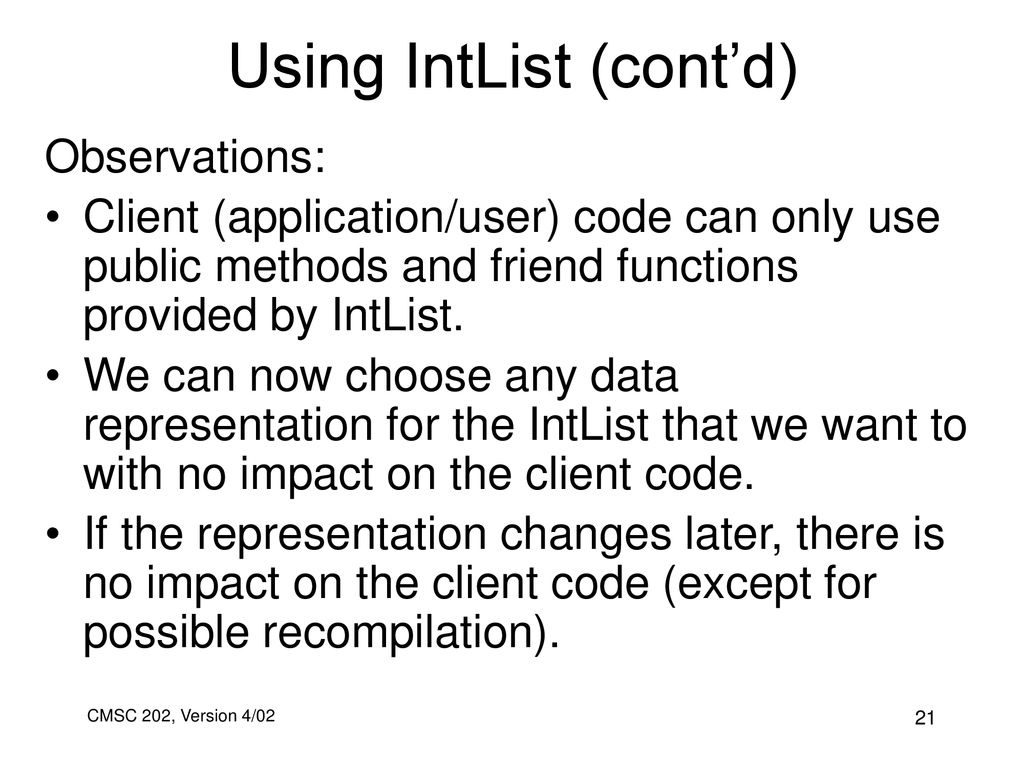 Using IntList (cont’d)

Observations:

• Client (application/user) code can only use public methods and friend functions provided by IntList.

• We can now choose any data representation for the IntList that we want to with no impact on the client code.

• If the representation changes later, there is no impact on the client code (except for possible recompilation).

CMSC 202, Version 4/02

21